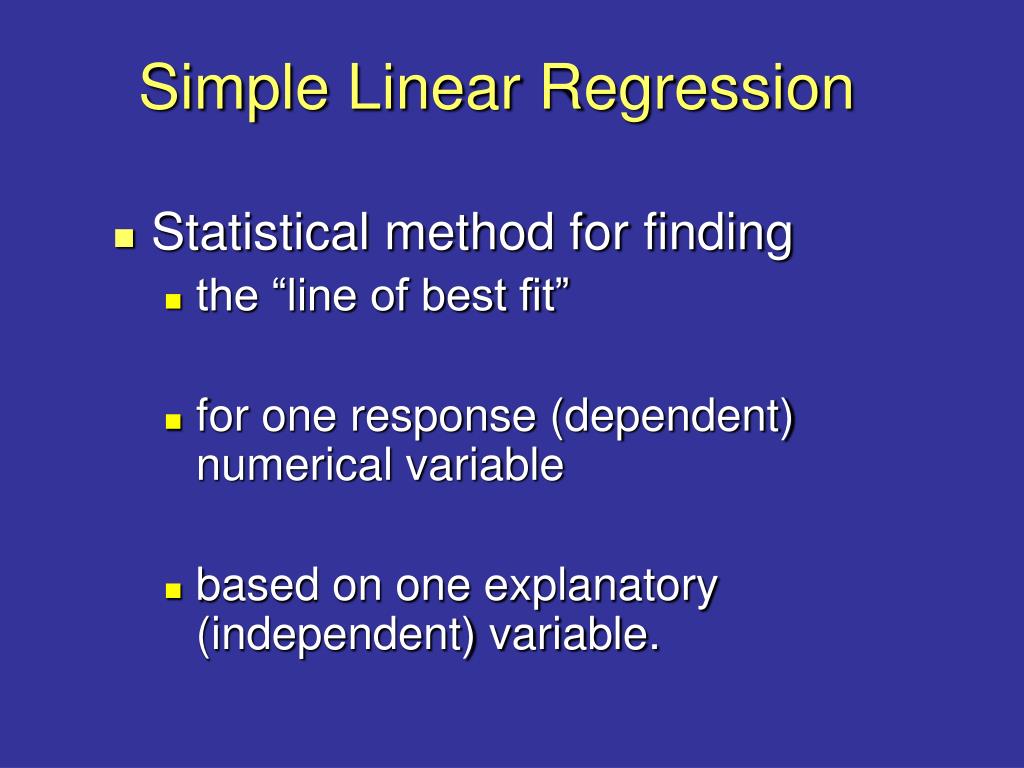 Simple Linear Regression

Statistical method for finding

the “line of best fit”

for one response (dependent) numerical variable

based on one explanatory (independent) variable.